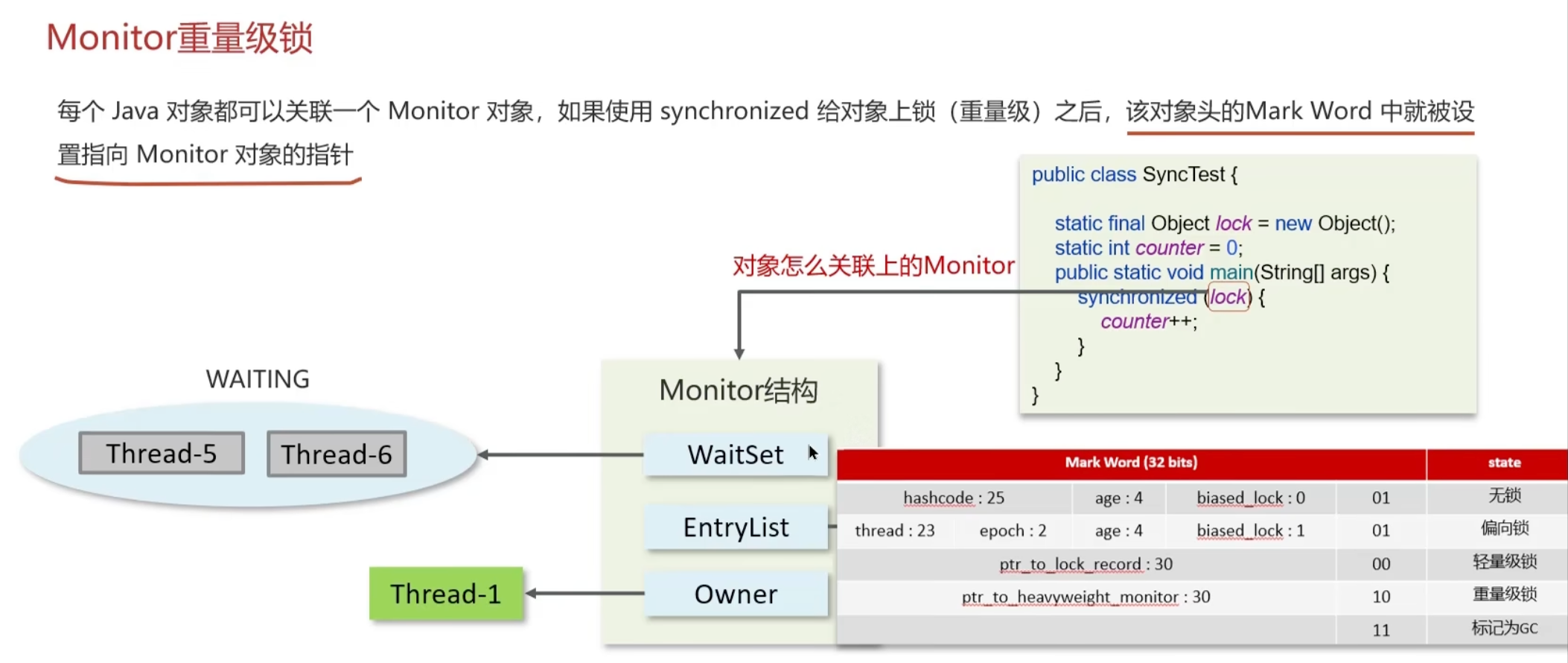 Monitor重量级锁

每个 Java 对象都可以关联一个 Monitor 对象，如果使用 synchronized 给对象上锁（重量级）之后，该对象头的Mark Word 中就被设置指向 Monitor 对象的指针

public class SyncTest {

static final Object lock = new Object();
static int counter = 0;
public static void main(String[] args) {
synchronized (lock) {
counter++;
}
}
}

对象怎么关联上的Monitor

WAITING

Thread-5 Thread-6

Monitor结构

WaitSet

EntryList

Owner

Thread-1

| Mark Word (32 bits) | | | | | state |
|---|---|---|---|---|---|
| hashcode : 25 | | age : 4 | biased_lock : 0 | 01 | 无锁 |
| thread : 23 | epoch : 2 | age : 4 | biased_lock : 1 | 01 | 偏向锁 |
| ptr_to_lock_record : 30 | | | | 00 | 轻量级锁 |
| ptr_to_heavyweight_monitor : 30 | | | | 10 | 重量级锁 |
| | | | | 11 | 标记为GC |